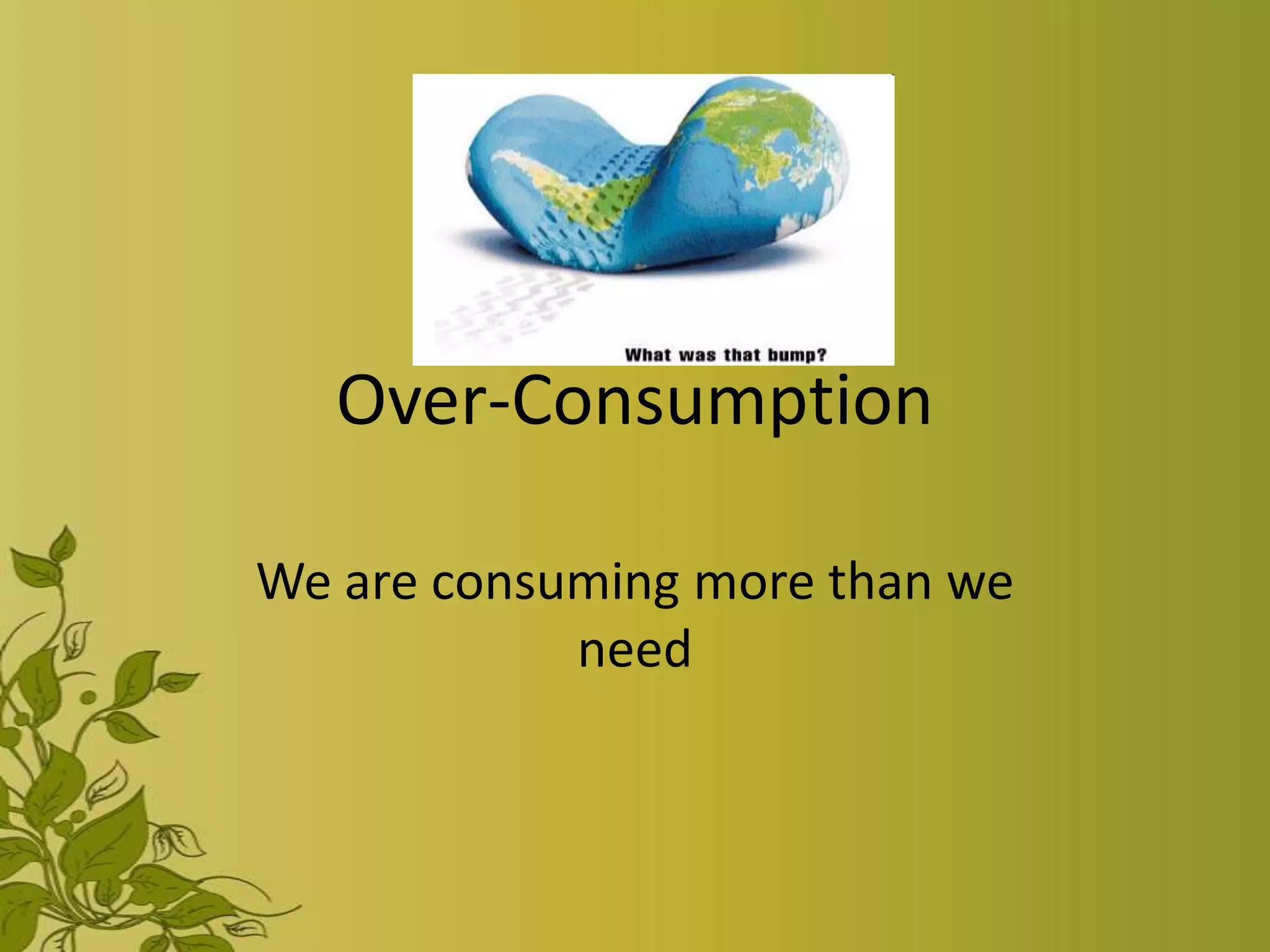 What was that bump?

Over-Consumption

We are consuming more than we need